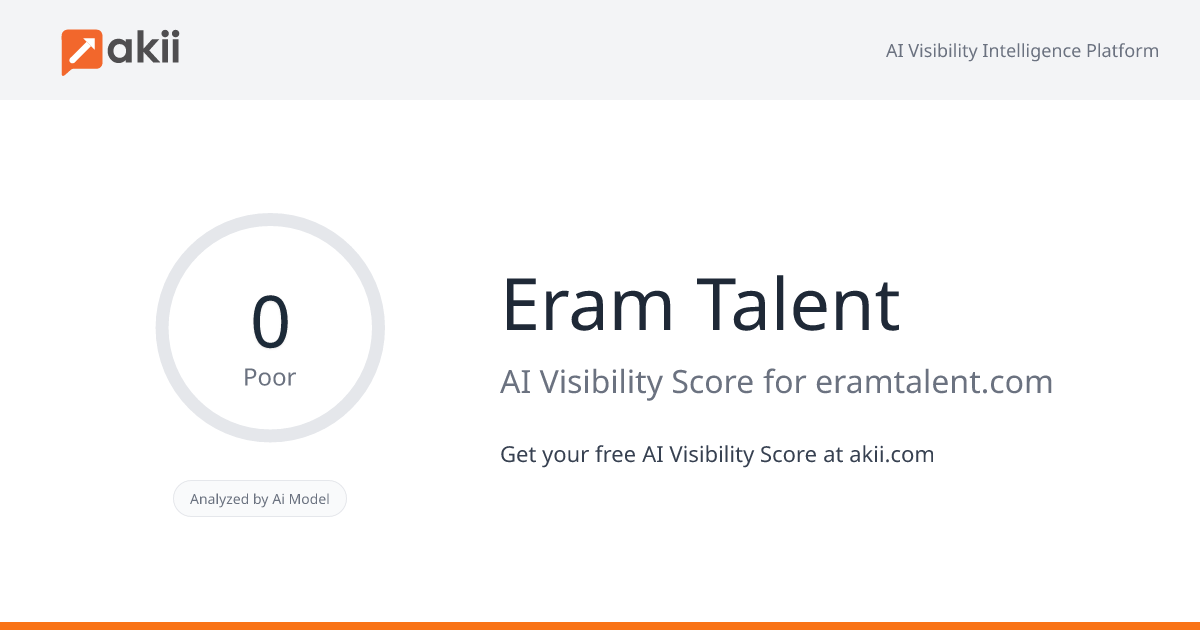 akii

AI Visibility Intelligence Platform

0
Poor

Analyzed by Ai Model

Eram Talent

AI Visibility Score for eramtalent.com

Get your free AI Visibility Score at akii.com